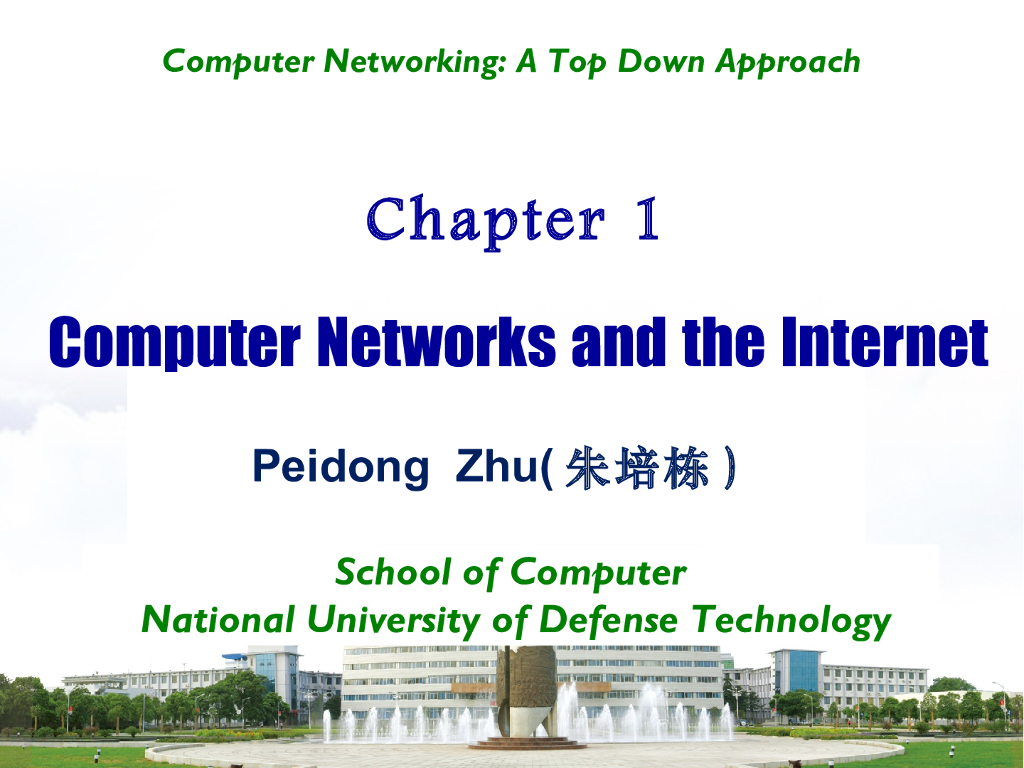 Computer Networking: A Top Down Approach

Chapter 1

Computer Networks and the Internet

Peidong Zhu( 朱培栋 )

School of Computer
National University of Defense Technology